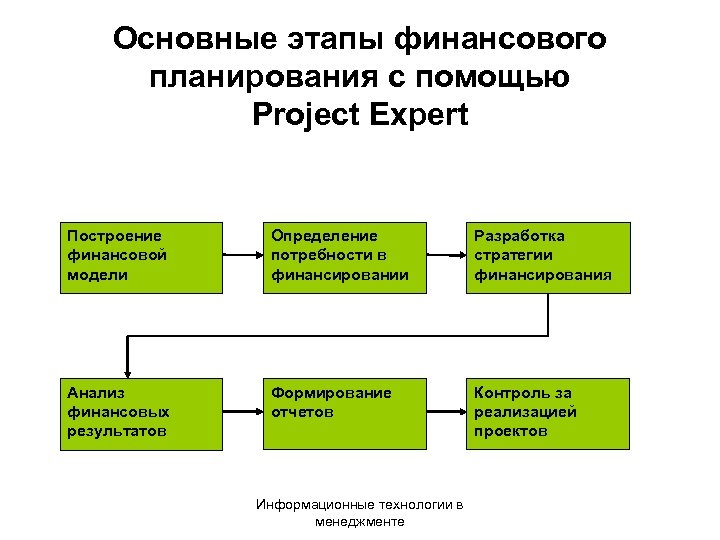 Основные этапы финансового планирования с помощью Project Expert

Построение финансовой модели

Определение потребности в финансировании

Разработка стратегии финансирования

Анализ финансовых результатов

Формирование отчетов

Контроль за реализацией проектов

Информационные технологии в менеджменте